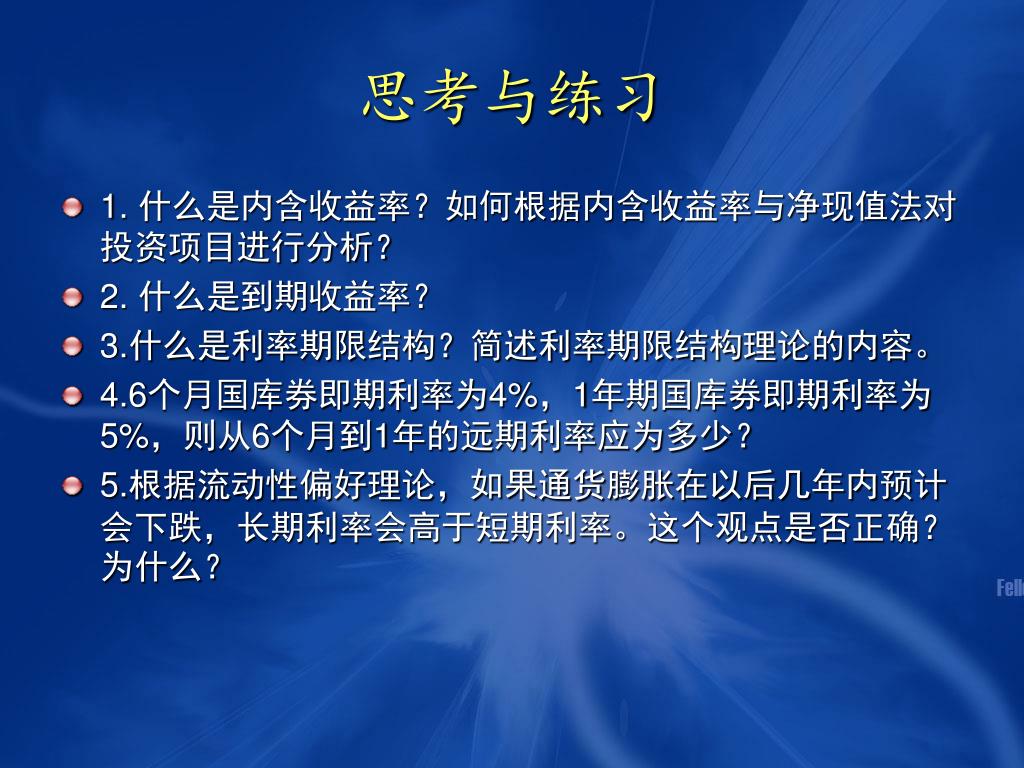 思考与练习

1. 什么是内含收益率？如何根据内含收益率与净现值法对投资项目进行分析？

2. 什么是到期收益率？

3.什么是利率期限结构？简述利率期限结构理论的内容。

4.6个月国库券即期利率为4%，1年期国库券即期利率为5%，则从6个月到1年的远期利率应为多少？

5.根据流动性偏好理论，如果通货膨胀在以后几年内预计会下跌，长期利率会高于短期利率。这个观点是否正确？为什么？

Fell